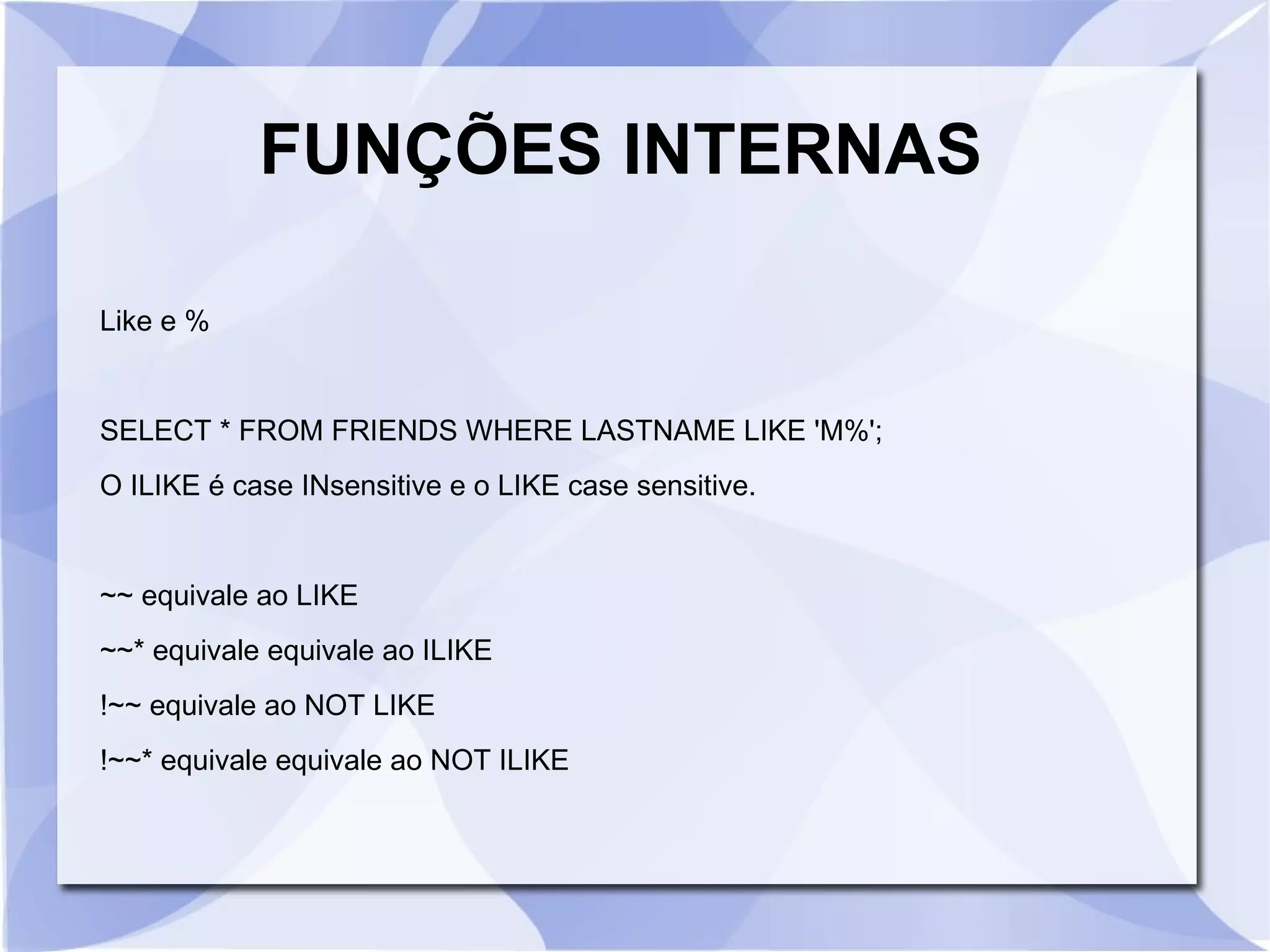 FUNÇÕES INTERNAS

Like e %

SELECT * FROM FRIENDS WHERE LASTNAME LIKE 'M%';

O ILIKE é case INsensitive e o LIKE case sensitive.

~~ equivale ao LIKE

~~* equivale equivale ao ILIKE

!~~ equivale ao NOT LIKE

!~~* equivale equivale ao NOT ILIKE